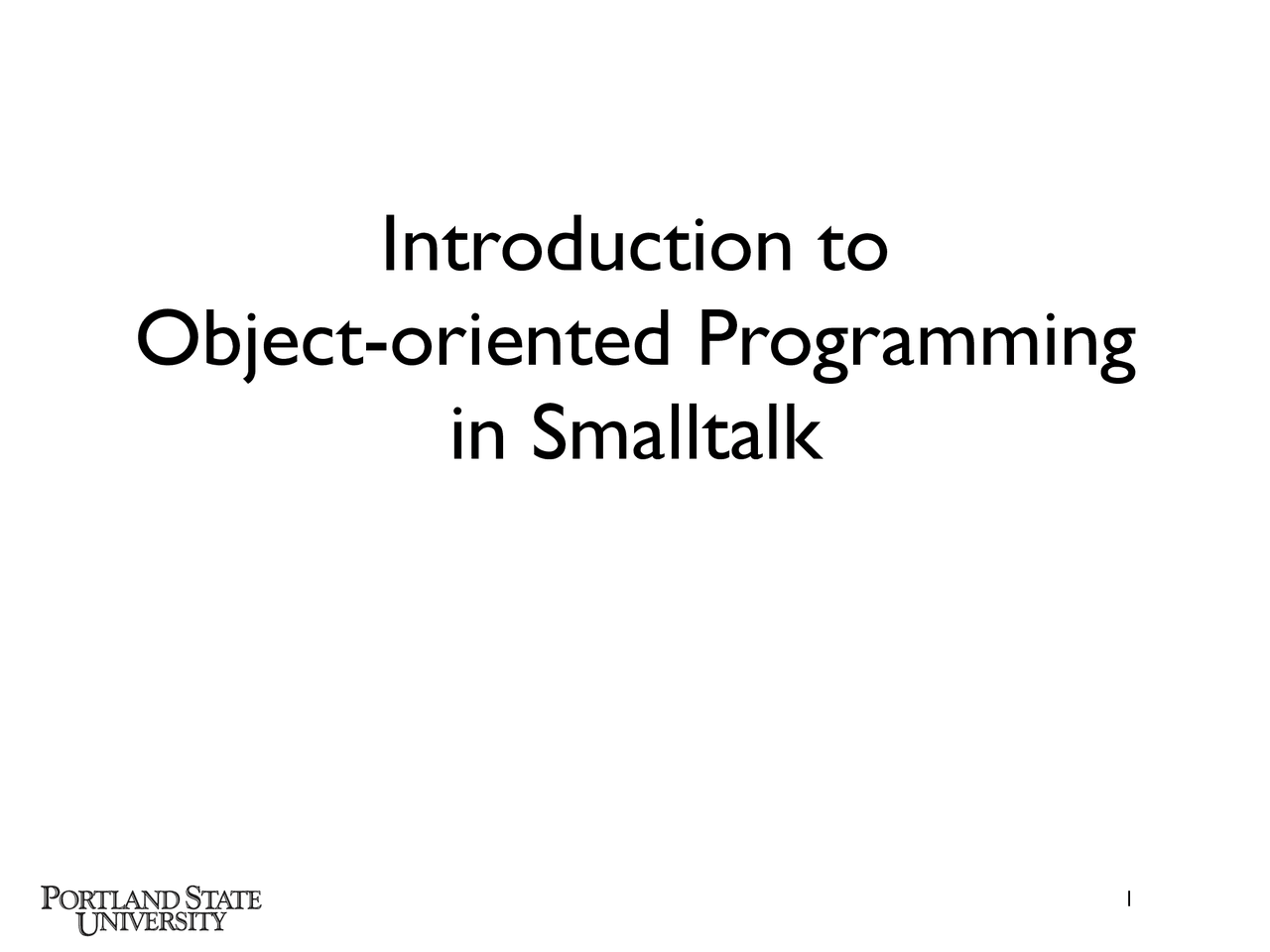 Introduction to
Object-oriented Programming
in Smalltalk

PORTLAND STATE
UNIVERSITY

1